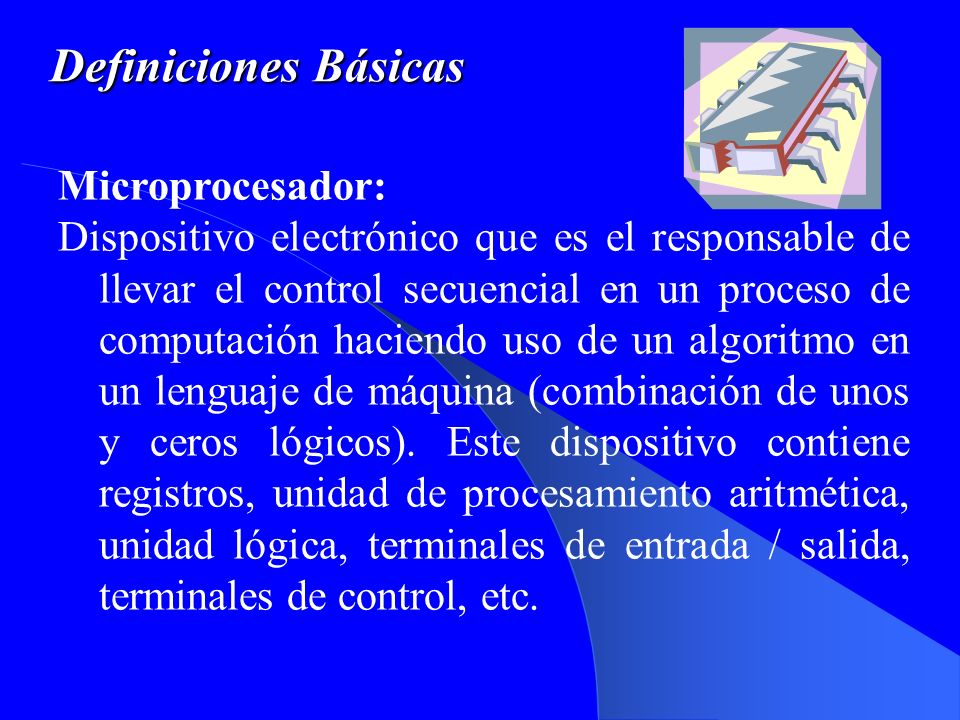 Definiciones Básicas

Microprocesador:

Dispositivo electrónico que es el responsable de llevar el control secuencial en un proceso de computación haciendo uso de un algoritmo en un lenguaje de máquina (combinación de unos y ceros lógicos). Este dispositivo contiene registros, unidad de procesamiento aritmética, unidad lógica, terminales de entrada / salida, terminales de control, etc.